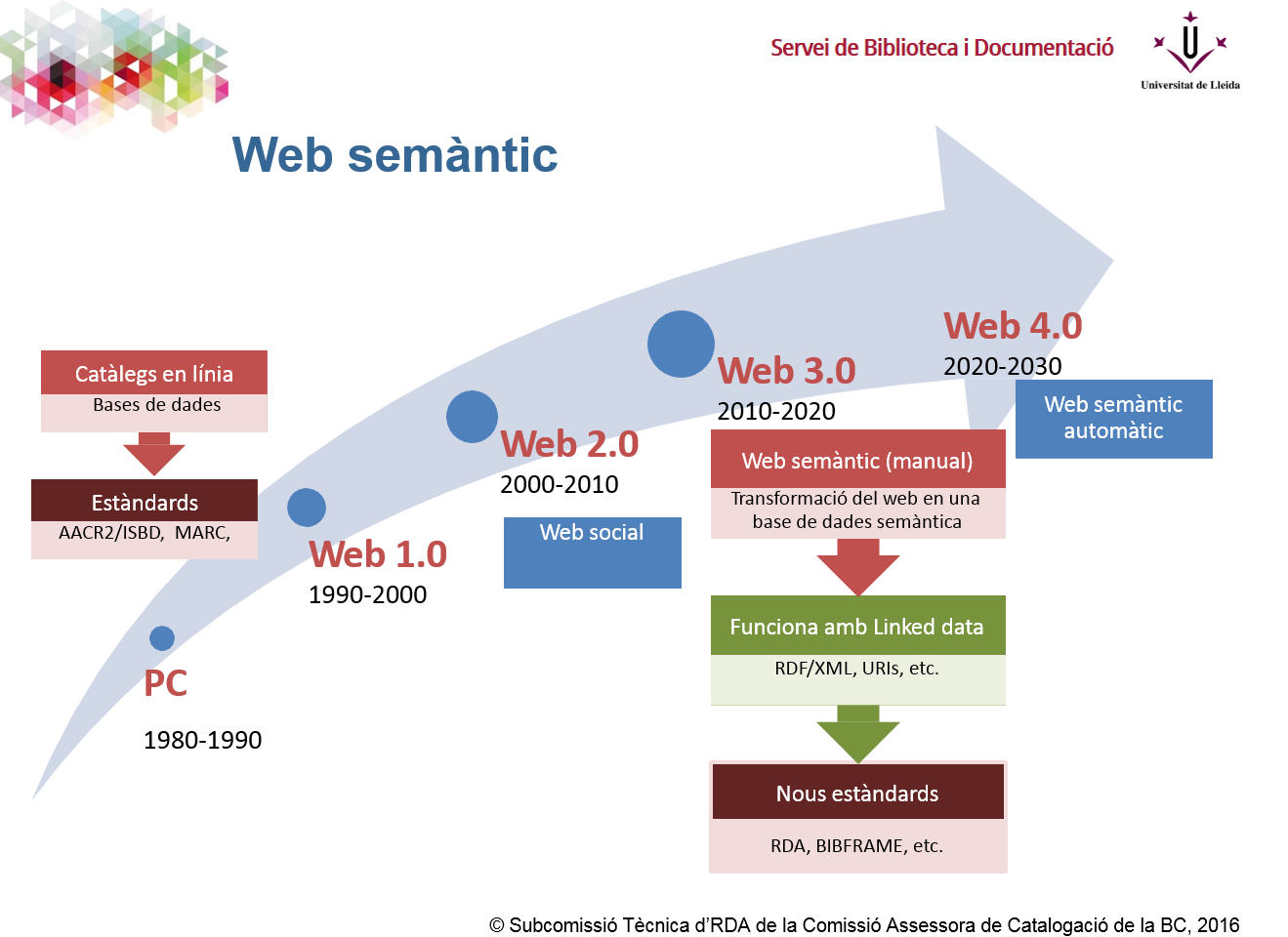 Servei de Biblioteca i Documentació

Universitat de Lleida

Web semàntic

Catàlegs en línia
Bases de dades

Estàndards
AACR2/ISBD, MARC,

PC
1980-1990

Web 1.0
1990-2000

Web 2.0
2000-2010

Web social

Web 3.0
2010-2020

Web semàntic (manual)
Transformació del web en una base de dades semàntica

Funciona amb Linked data
RDF/XML, URIs, etc.

Nous estàndards
RDA, BIBFRAME, etc.

Web 4.0
2020-2030

Web semàntic automàtic

© Subcomissió Tècnica d'RDA de la Comissió Assessora de Catalogació de la BC, 2016